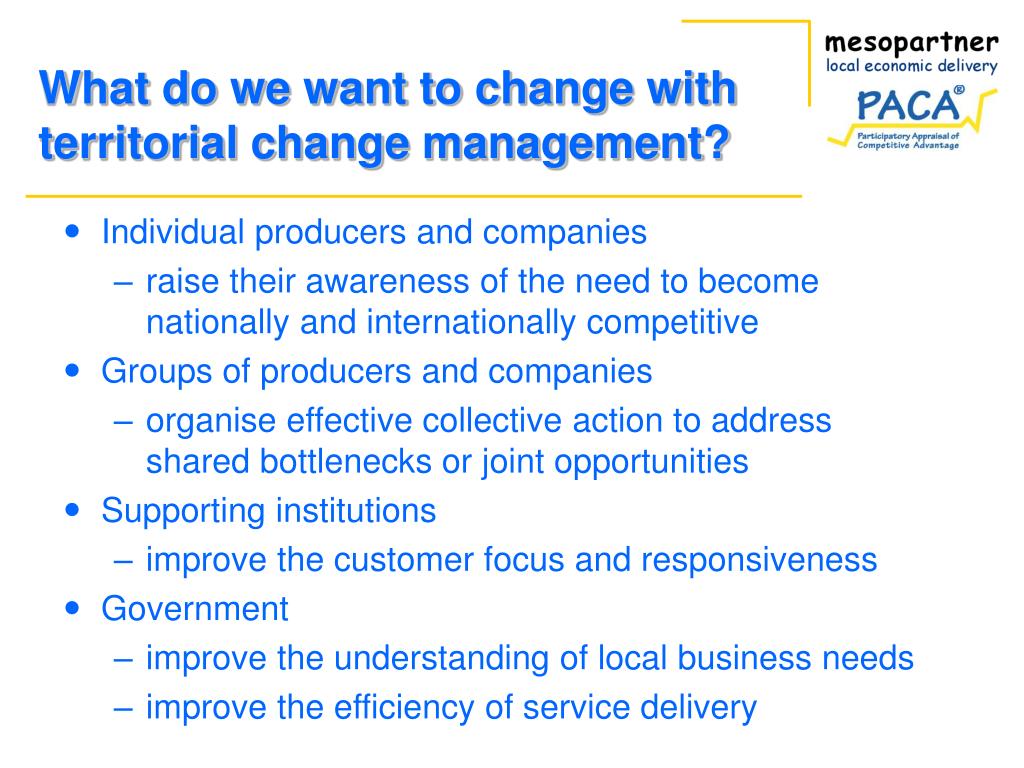 What do we want to change with territorial change management?

mesopartner
local economic delivery

PACA®
Participatory Appraisal of Competitive Advantage

• Individual producers and companies
– raise their awareness of the need to become nationally and internationally competitive
• Groups of producers and companies
– organise effective collective action to address shared bottlenecks or joint opportunities
• Supporting institutions
– improve the customer focus and responsiveness
• Government
– improve the understanding of local business needs
– improve the efficiency of service delivery